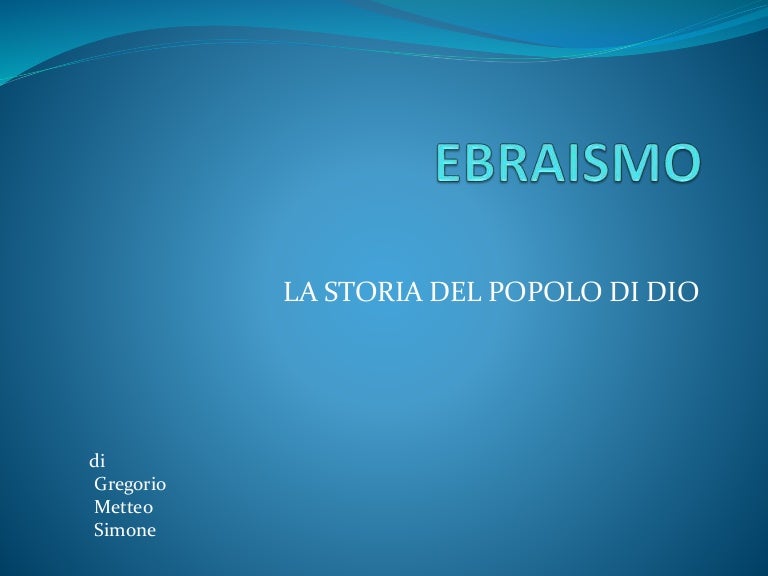 EBRAISMO

LA STORIA DEL POPOLO DI DIO

di
Gregorio
Metteo
Simone